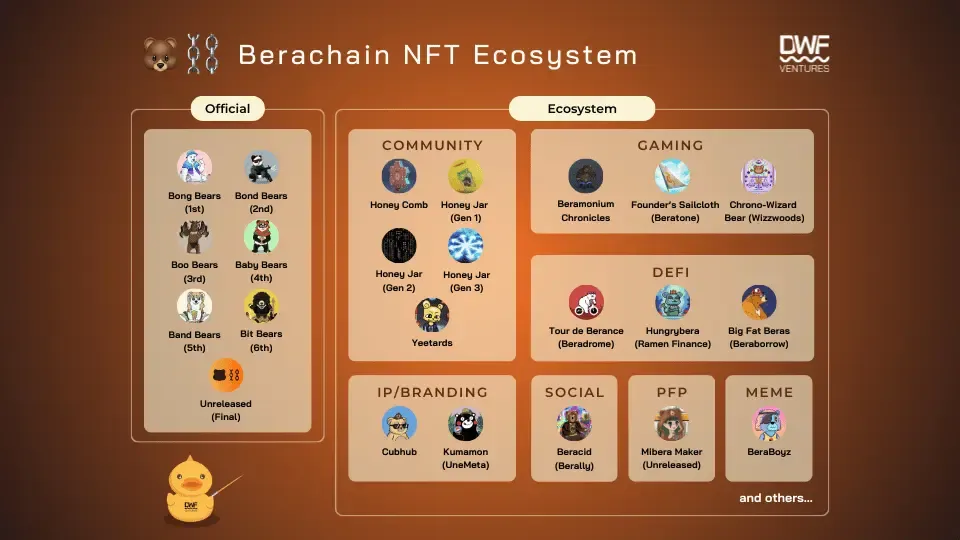 Berachain NFT Ecosystem

DWF VENTURES

Official

Bong Bears (1st)
Bond Bears (2nd)
Boo Bears (3rd)
Baby Bears (4th)
Band Bears (5th)
Bit Bears (6th)
Unreleased (Final)

Ecosystem

COMMUNITY

Honey Comb
Honey Jar (Gen 1)
Honey Jar (Gen 2)
Honey Jar (Gen 3)
Yeetards

GAMING

Beramonium Chronicles
Founder's Sailcloth (Beratone)
Chrono-Wizard Bear (Wizzwoods)

DEFI

Tour de Berance (Beradrome)
Hungrybera (Ramen Finance)
Big Fat Beras (Beraborrow)

IP/BRANDING

Cubhub
Kumamon (UneMeta)

SOCIAL

Beracid (Berally)

PFP

Mibera Maker (Unreleased)

MEME

BeraBoyz

and others...

DWF